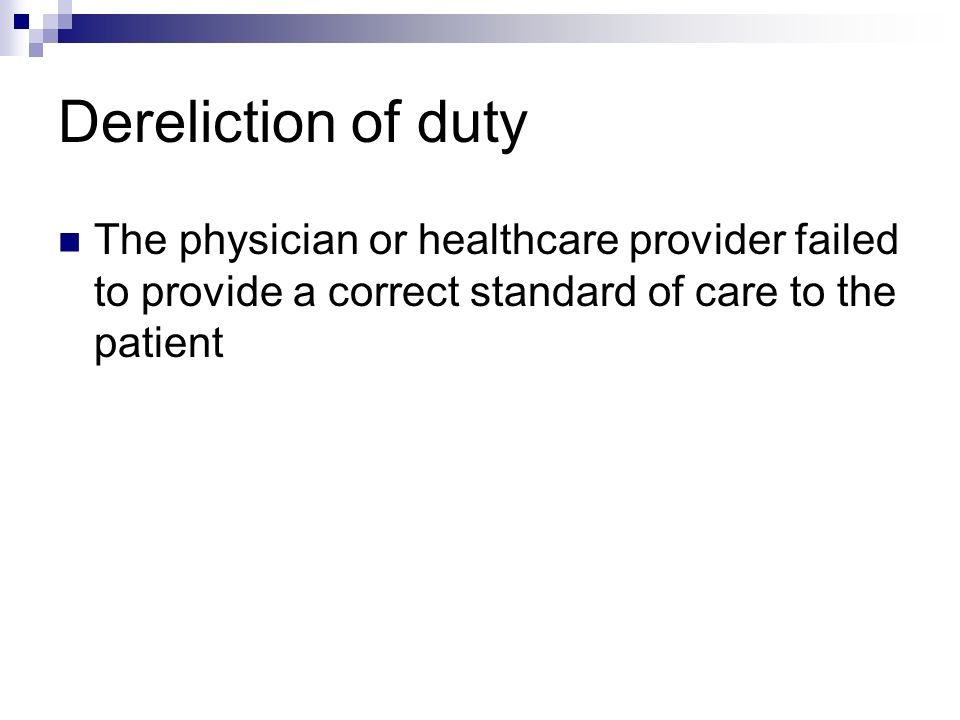 Dereliction of duty

The physician or healthcare provider failed to provide a correct standard of care to the patient